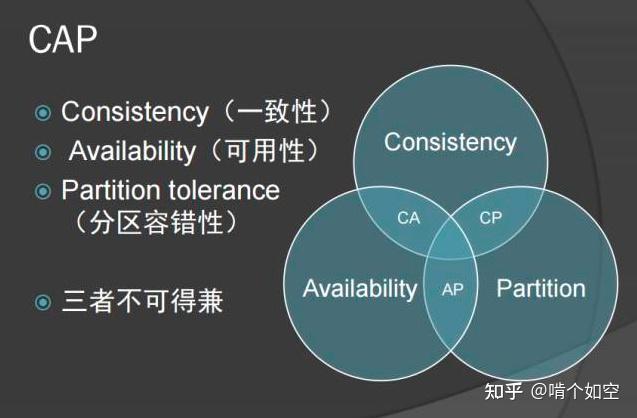 CAP

Consistency（一致性）

Availability（可用性）

Partition tolerance（分区容错性）

三者不可得兼

Consistency

CA

CP

Availability

AP

Partition

知乎 @啃个如空